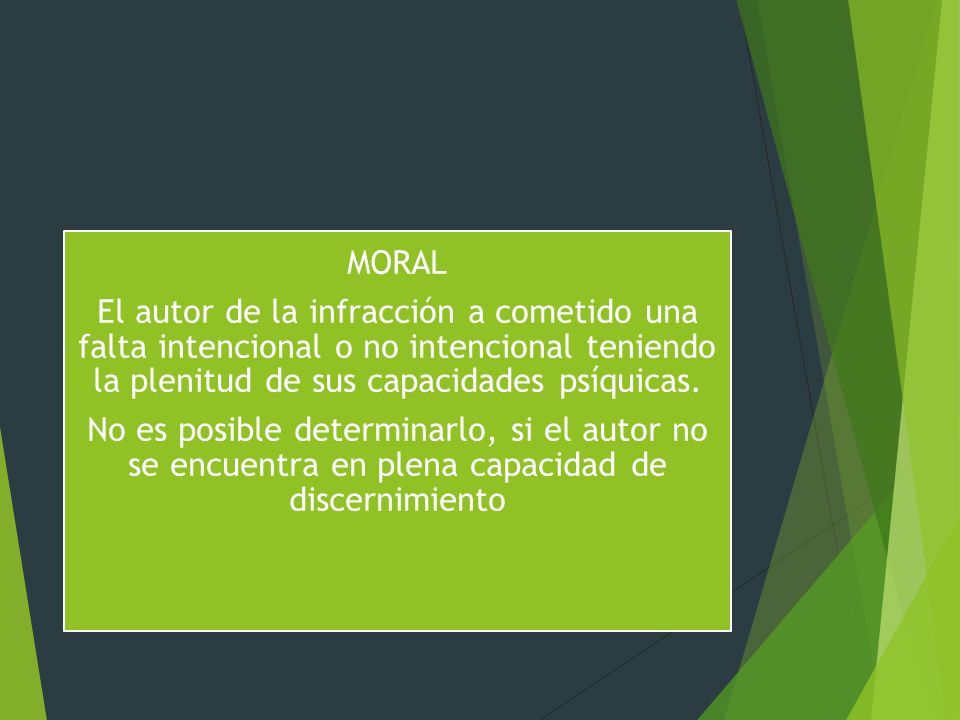 MORAL

El autor de la infracción a cometido una falta intencional o no intencional teniendo la plenitud de sus capacidades psíquicas.

No es posible determinarlo, si el autor no se encuentra en plena capacidad de discernimiento